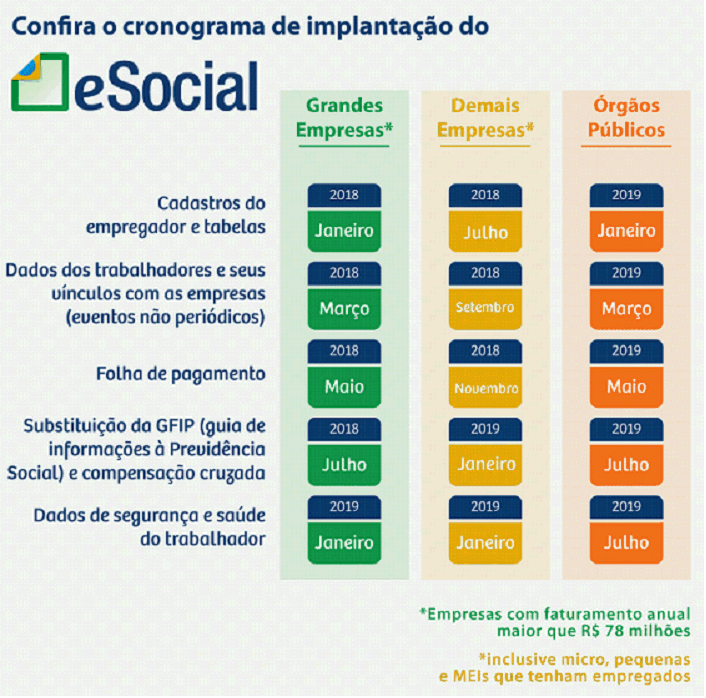 Confira o cronograma de implantação do

eSocial

| | Grandes Empresas* | Demais Empresas* | Órgãos Públicos |
|---|---|---|---|
| Cadastros do empregador e tabelas | 2018 Janeiro | 2018 Julho | 2019 Janeiro |
| Dados dos trabalhadores e seus vínculos com as empresas (eventos não periódicos) | 2018 Março | 2018 Setembro | 2019 Março |
| Folha de pagamento | 2018 Maio | 2018 Novembro | 2019 Maio |
| Substituição da GFIP (guia de informações à Previdência Social) e compensação cruzada | 2018 Julho | 2019 Janeiro | 2019 Julho |
| Dados de segurança e saúde do trabalhador | 2019 Janeiro | 2019 Janeiro | 2019 Julho |

*Empresas com faturamento anual maior que R$ 78 milhões

*inclusive micro, pequenas e MEIs que tenham empregados